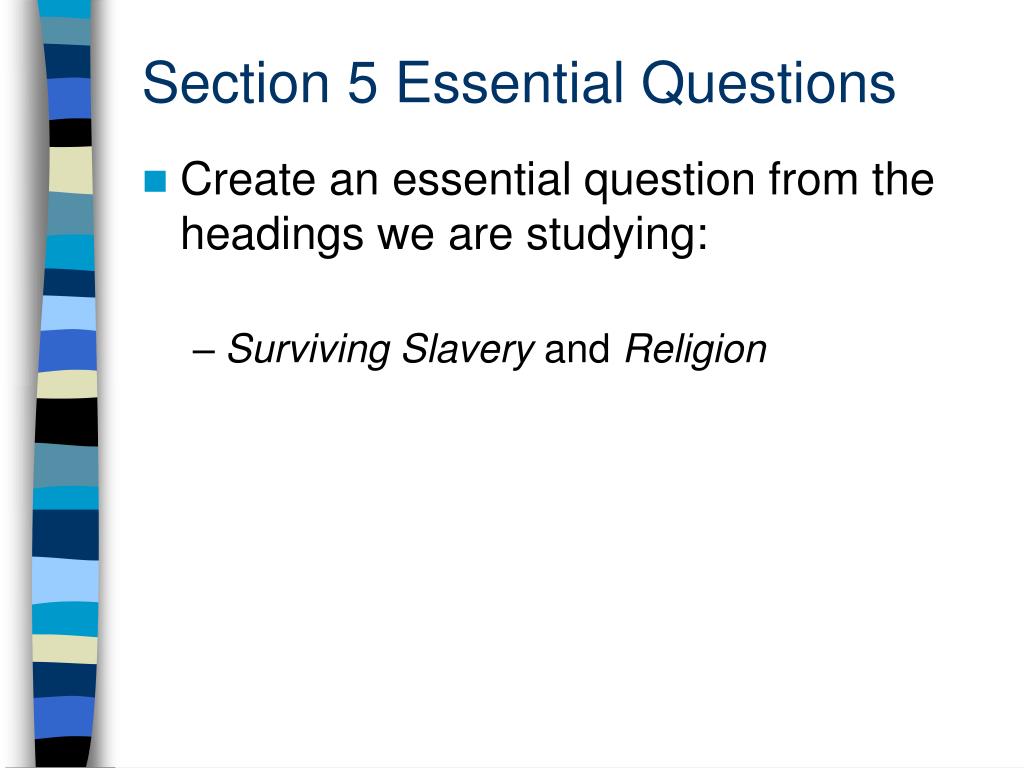 Section 5 Essential Questions

Create an essential question from the headings we are studying:

– Surviving Slavery and Religion